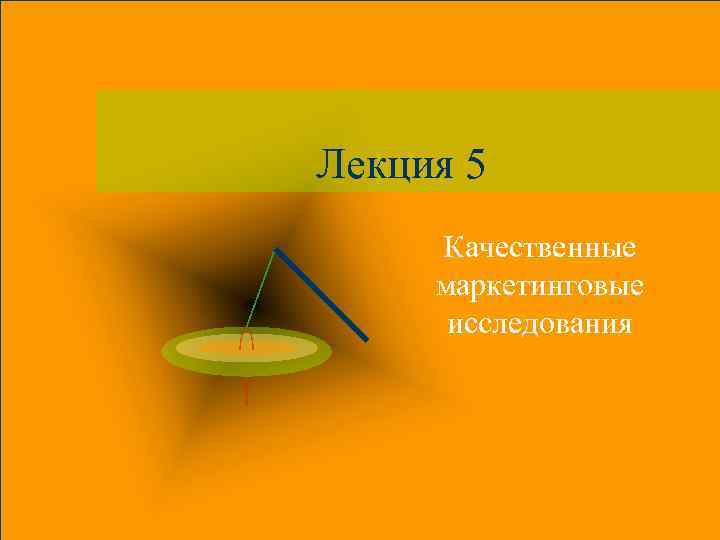 Лекция 5

Качественные маркетинговые исследования